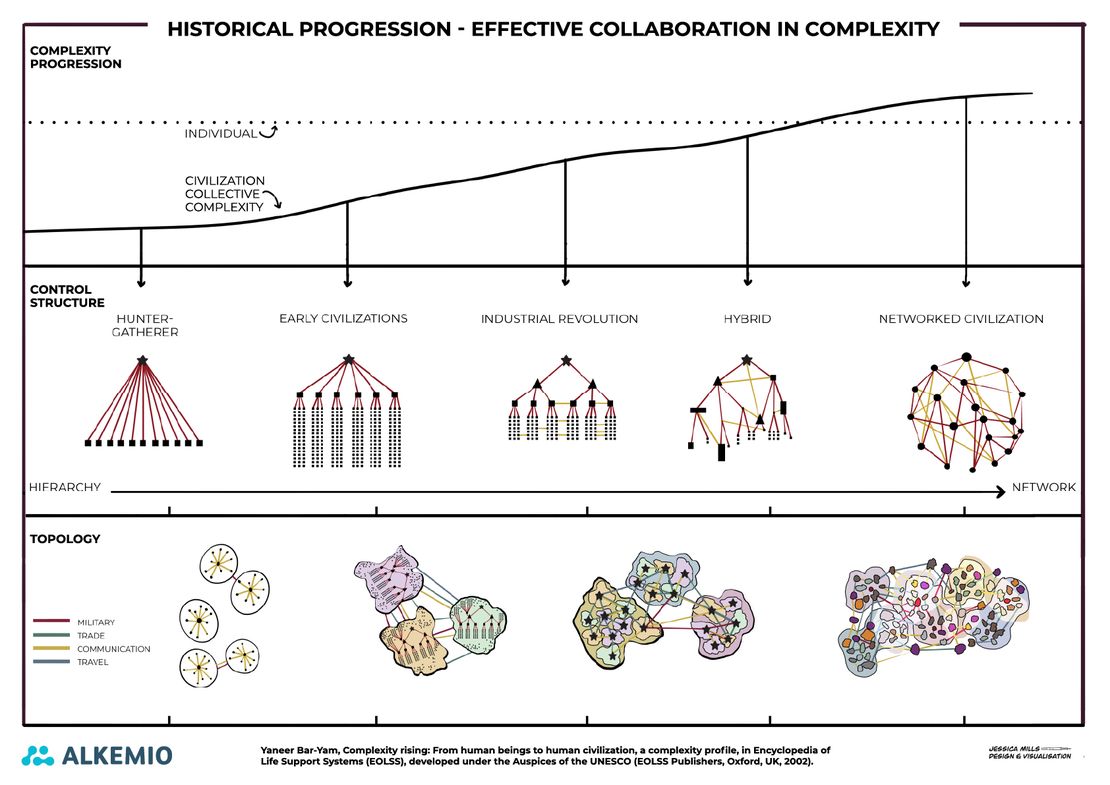 HISTORICAL PROGRESSION - EFFECTIVE COLLABORATION IN COMPLEXITY

COMPLEXITY PROGRESSION

INDIVIDUAL

CIVILIZATION COLLECTIVE COMPLEXITY

CONTROL STRUCTURE

HUNTER-GATHERER

EARLY CIVILIZATIONS

INDUSTRIAL REVOLUTION

HYBRID

NETWORKED CIVILIZATION

HIERARCHY

NETWORK

TOPOLOGY

MILITARY
TRADE
COMMUNICATION
TRAVEL

ALKEMIO

Yaneer Bar-Yam, Complexity rising: From human beings to human civilization, a complexity profile, in Encyclopedia of Life Support Systems (EOLSS), developed under the Auspices of the UNESCO (EOLSS Publishers, Oxford, UK, 2002).

JESSICA MILLS DESIGN & VISUALISATION